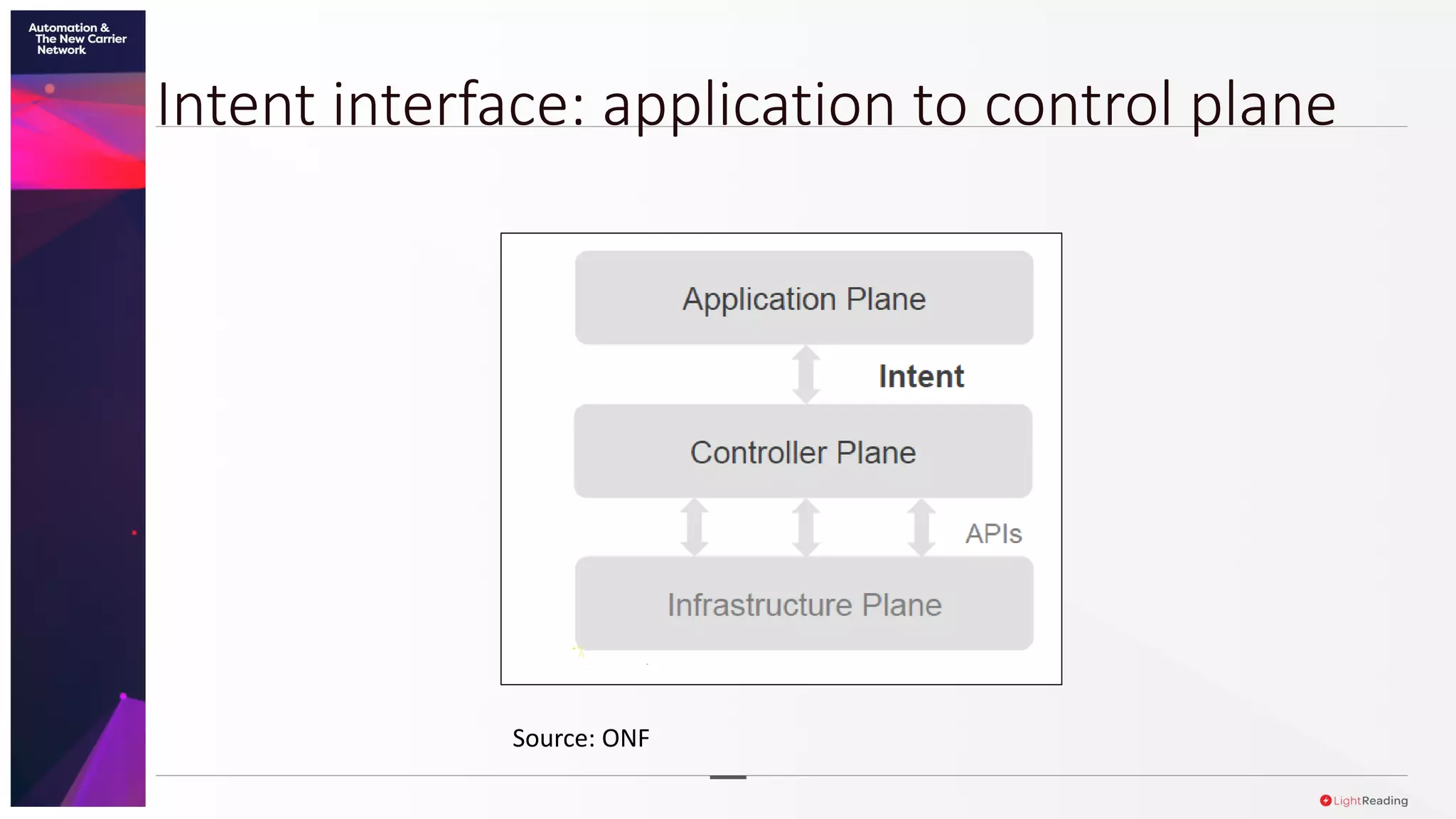 Automation & The New Carrier Network

Intent interface: application to control plane

Application Plane

Intent

Controller Plane

APIs

Infrastructure Plane

Source: ONF

LightReading